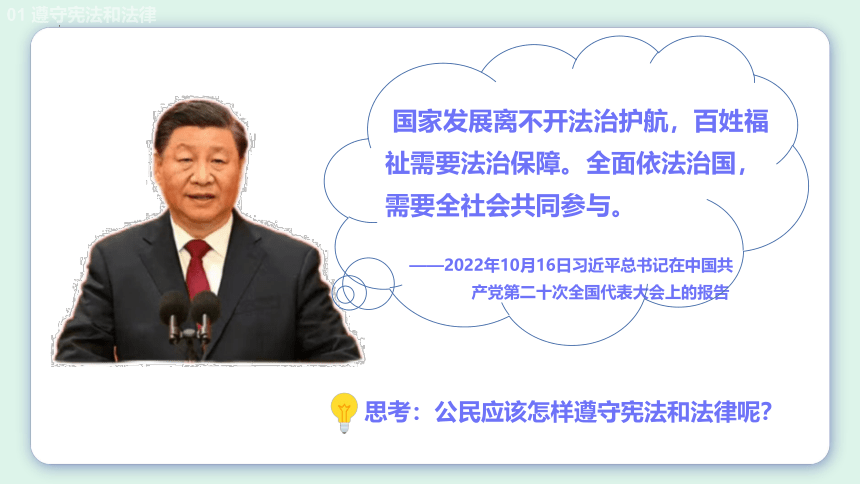 01 遵守宪法和法律

国家发展离不开法治护航，百姓福祉需要法治保障。全面依法治国，需要全社会共同参与。

——2022年10月16日习近平总书记在中国共产党第二十次全国代表大会上的报告

思考：公民应该怎样遵守宪法和法律呢?